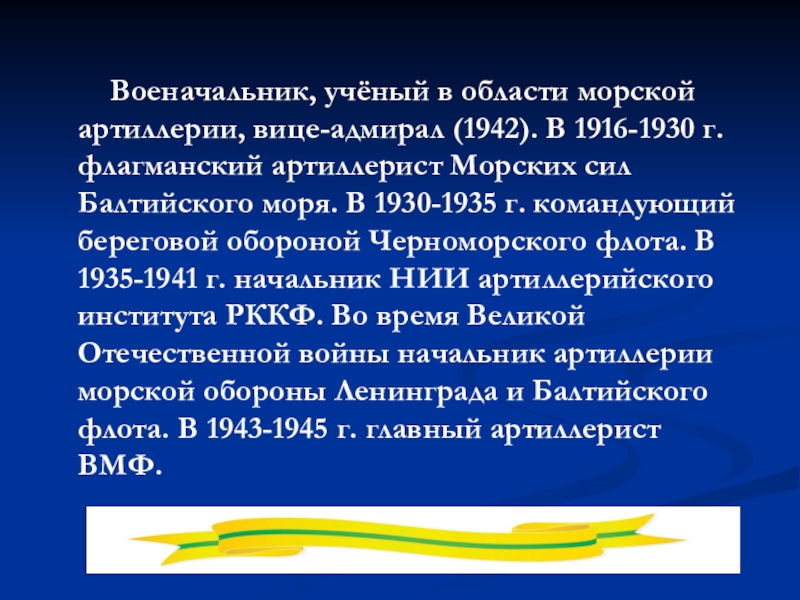 Военачальник, учёный в области морской артиллерии, вице-адмирал (1942). В 1916-1930 г. флагманский артиллерист Морских сил Балтийского моря. В 1930-1935 г. командующий береговой обороной Черноморского флота. В 1935-1941 г. начальник НИИ артиллерийского института РККФ. Во время Великой Отечественной войны начальник артиллерии морской обороны Ленинграда и Балтийского флота. В 1943-1945 г. главный артиллерист ВМФ.